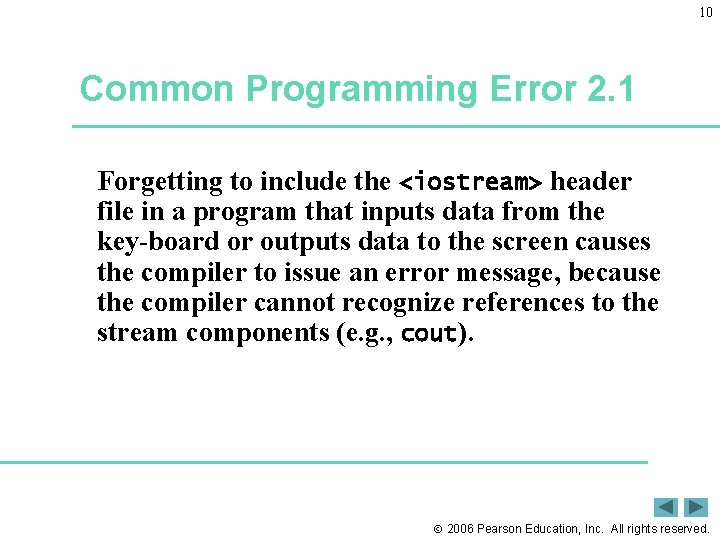 10

Common Programming Error 2.1

Forgetting to include the <iostream> header file in a program that inputs data from the key-board or outputs data to the screen causes the compiler to issue an error message, because the compiler cannot recognize references to the stream components (e.g., cout).

© 2006 Pearson Education, Inc. All rights reserved.